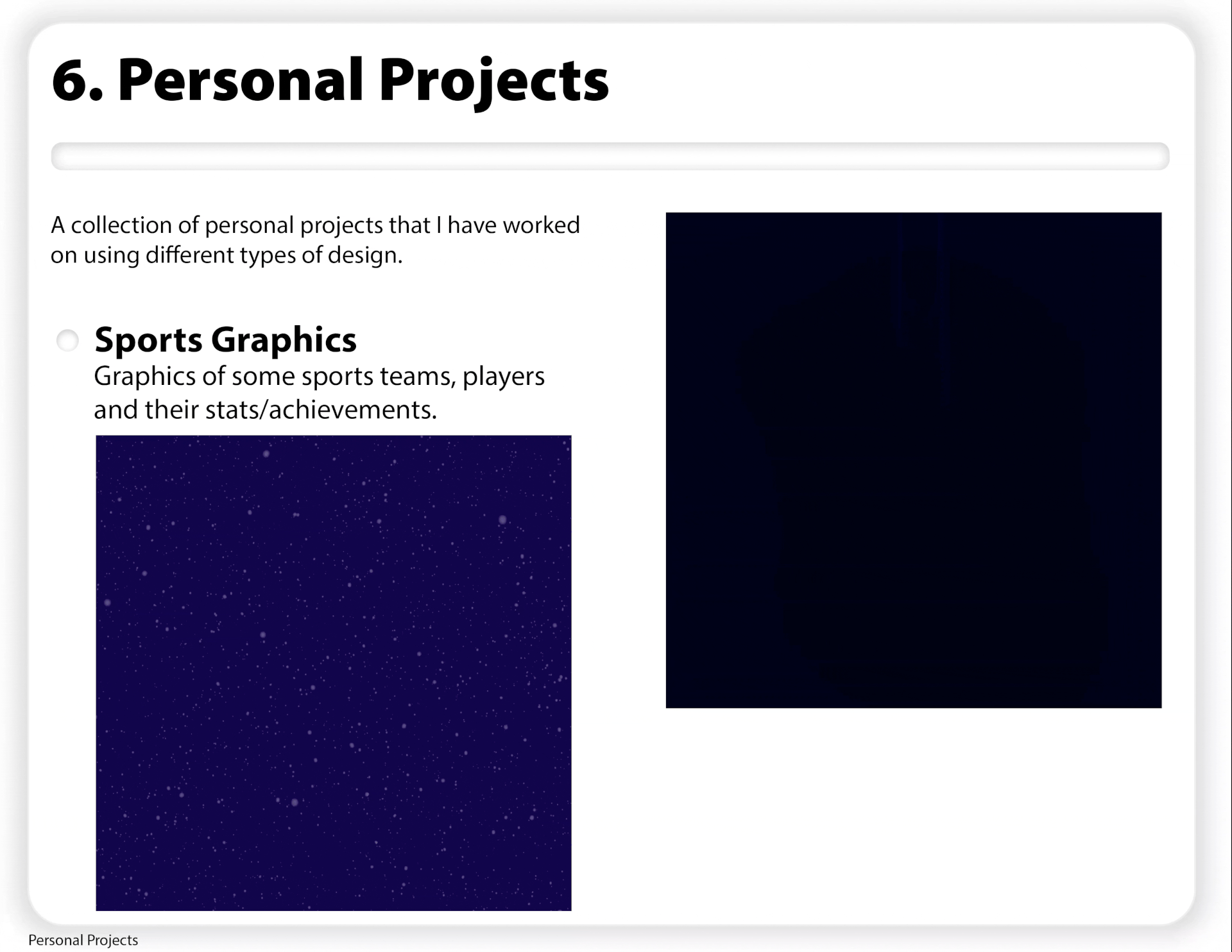 6. Personal Projects

A collection of personal projects that I have worked on using different types of design.

Sports Graphics
Graphics of some sports teams, players and their stats/achievements.

Personal Projects